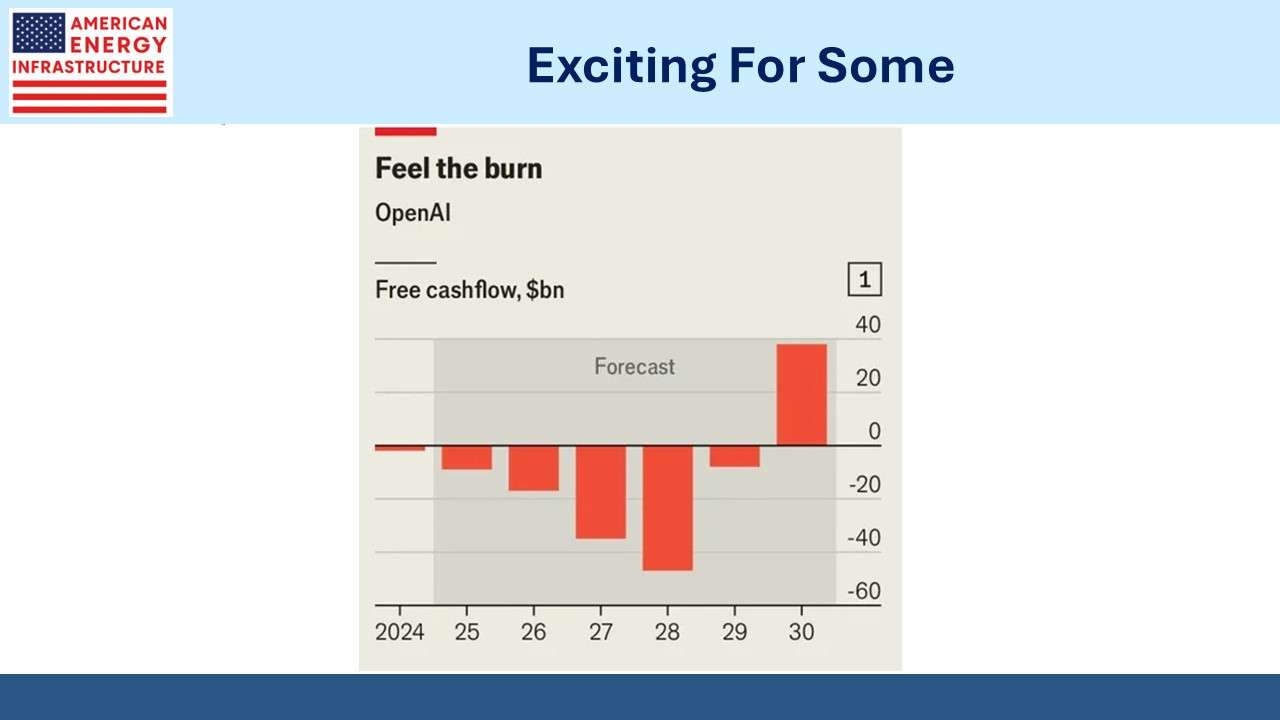 AMERICAN ENERGY INFRASTRUCTURE

Exciting For Some

Feel the burn

OpenAI

Free cashflow, $bn

1

Forecast

40
20
0
-20
-40
-60

2024 25 26 27 28 29 30